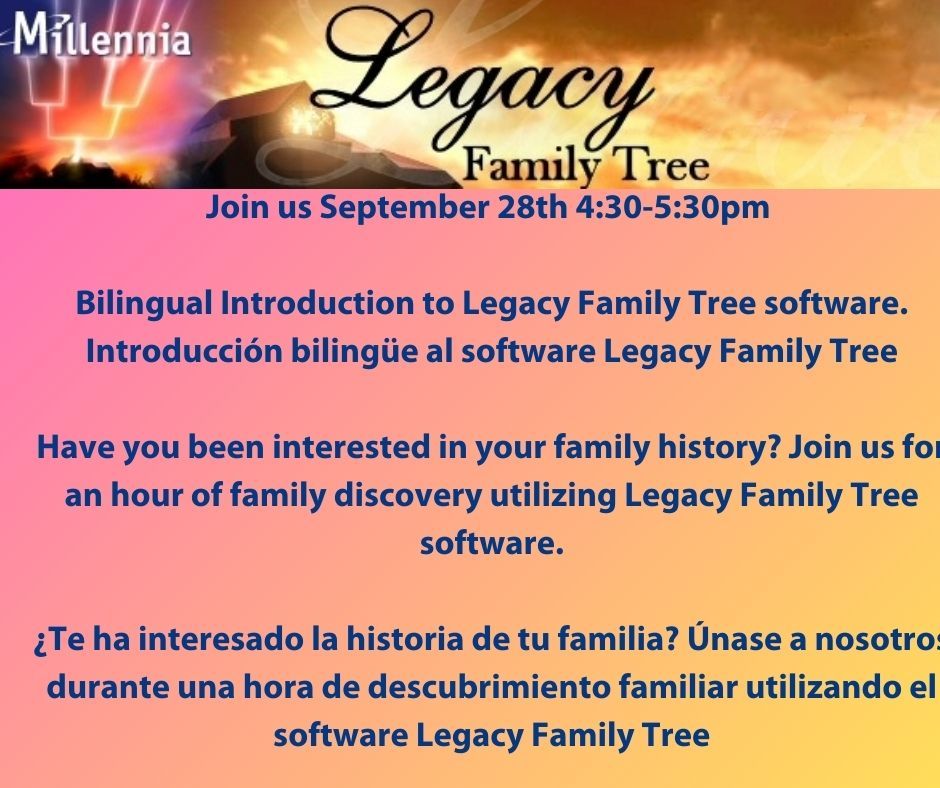 Millennia

Legacy
Family Tree

Join us September 28th 4:30-5:30pm

Bilingual Introduction to Legacy Family Tree software.
Introducción bilingüe al software Legacy Family Tree

Have you been interested in your family history? Join us for an hour of family discovery utilizing Legacy Family Tree software.

¿Te ha interesado la historia de tu familia? Únase a nosotros durante una hora de descubrimiento familiar utilizando el software Legacy Family Tree